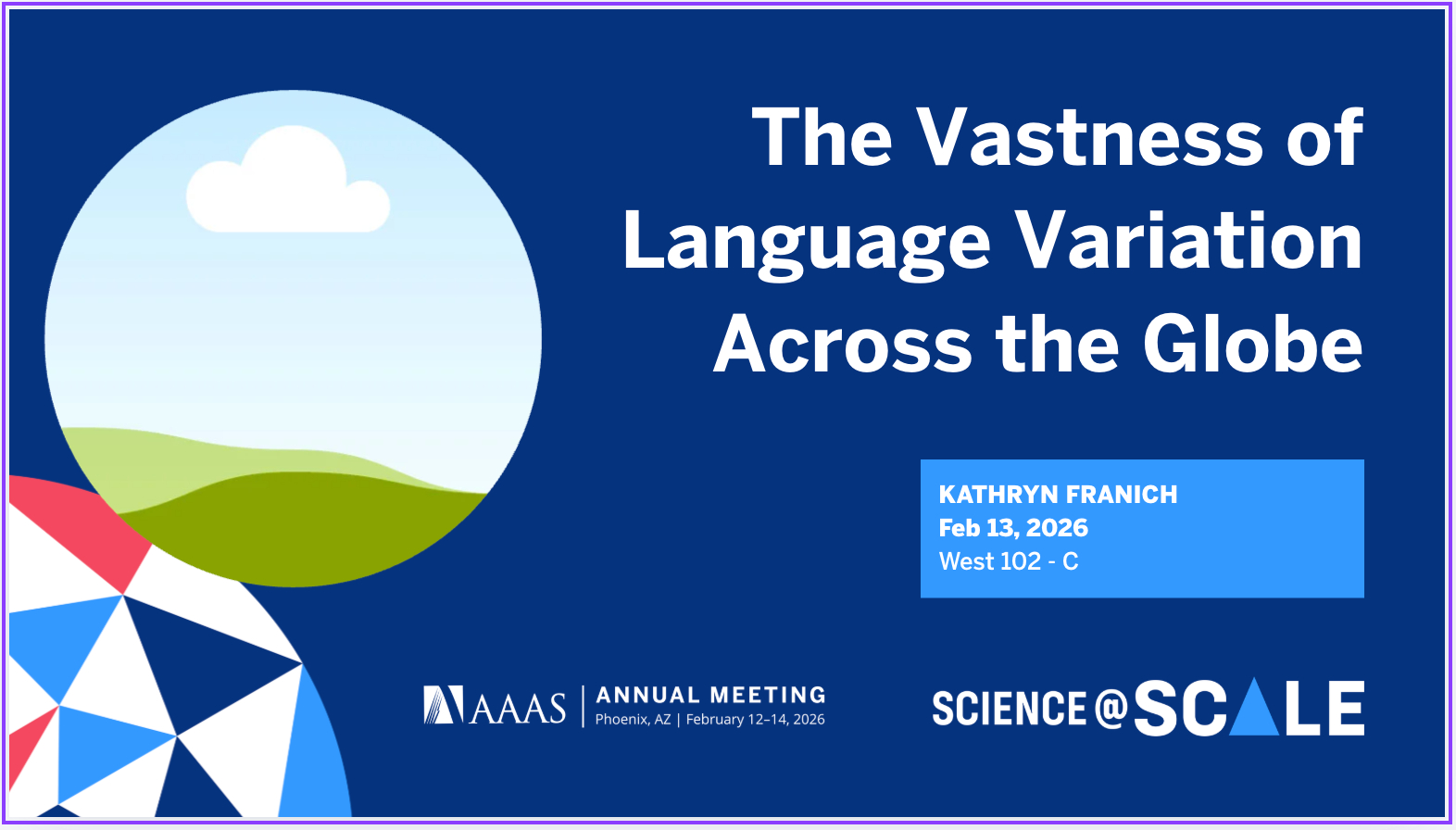 The Vastness of Language Variation Across the Globe

KATHRYN FRANICH
Feb 13, 2026
West 102 - C

AAAS | ANNUAL MEETING
Phoenix, AZ | February 12–14, 2026

SCIENCE@SCALE